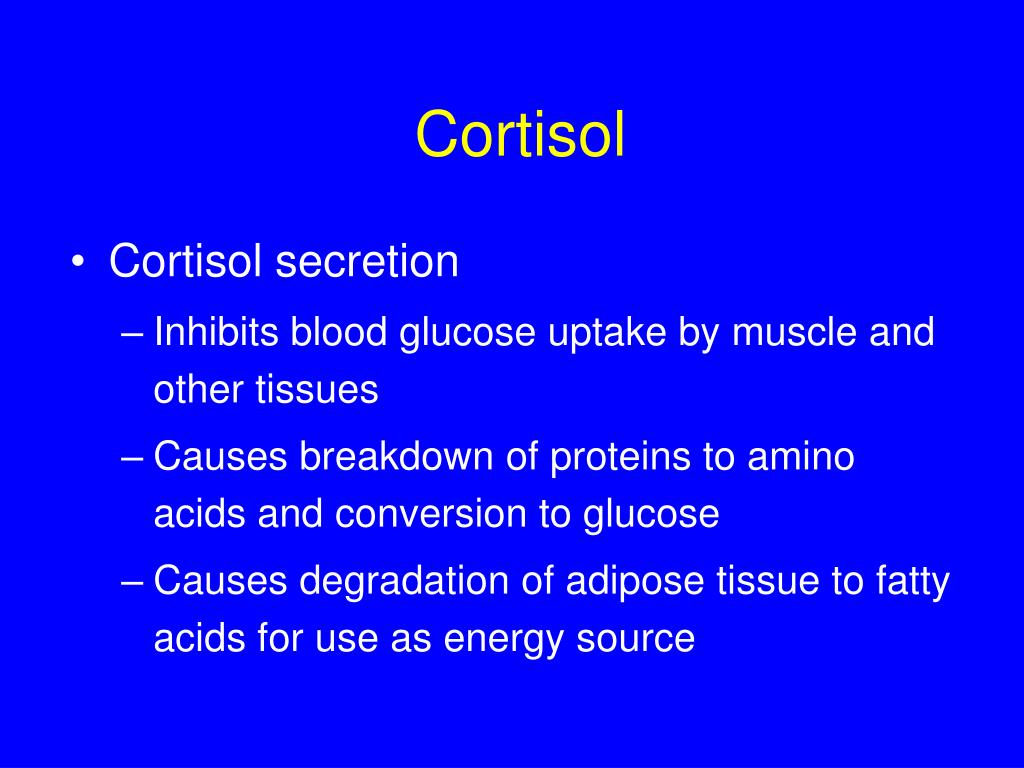 Cortisol

• Cortisol secretion
– Inhibits blood glucose uptake by muscle and other tissues
– Causes breakdown of proteins to amino acids and conversion to glucose
– Causes degradation of adipose tissue to fatty acids for use as energy source